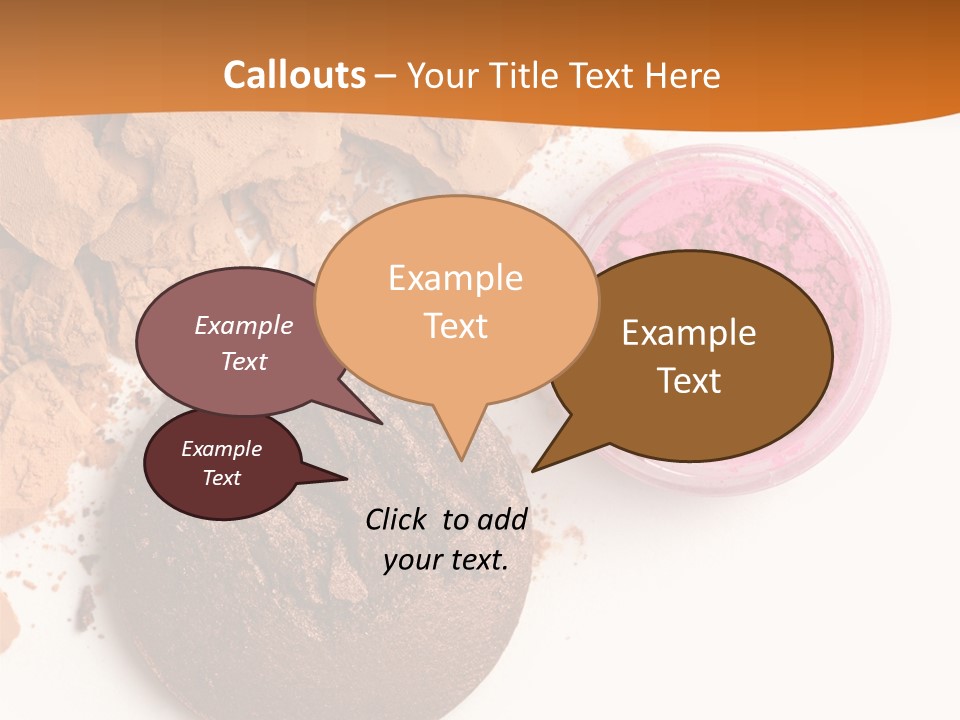 Callouts – Your Title Text Here

Example Text

Example Text

Example Text

Example Text

Click to add your text.